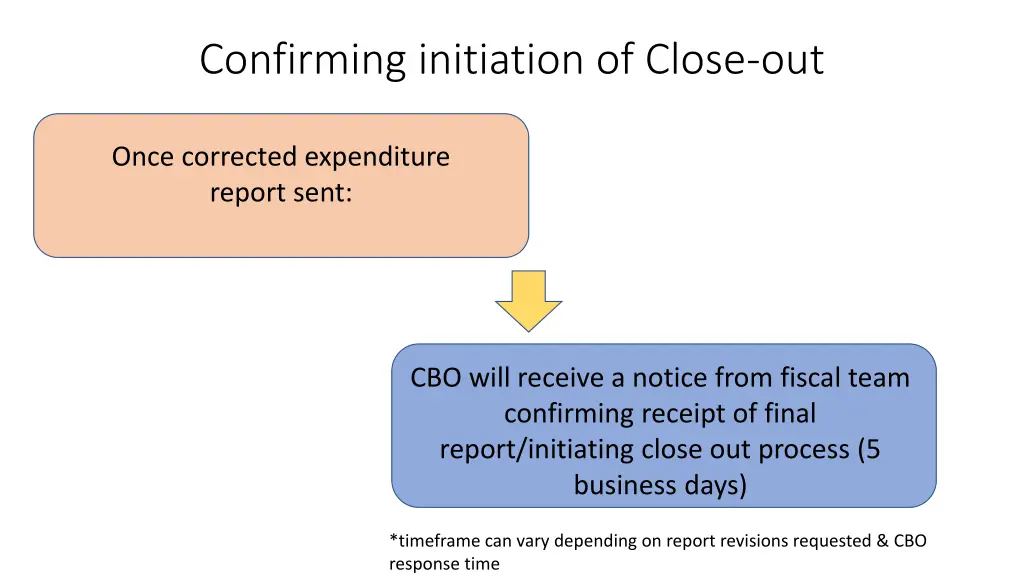 Confirming initiation of Close-out

Once corrected expenditure report sent:

CBO will receive a notice from fiscal team confirming receipt of final report/initiating close out process (5 business days)

*timeframe can vary depending on report revisions requested & CBO response time